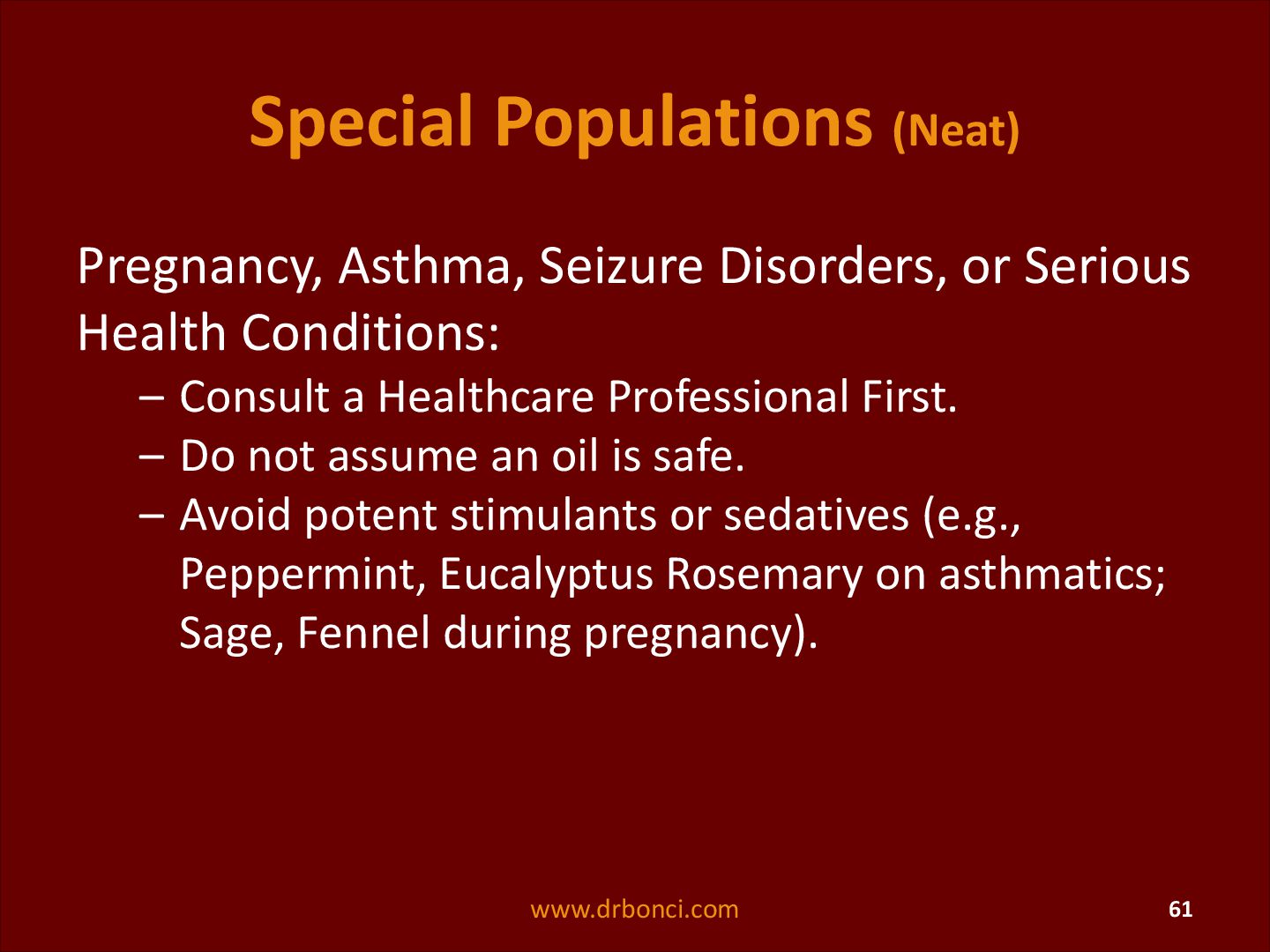 Special Populations (Neat)

Pregnancy, Asthma, Seizure Disorders, or Serious Health Conditions:

– Consult a Healthcare Professional First.
– Do not assume an oil is safe.
– Avoid potent stimulants or sedatives (e.g., Peppermint, Eucalyptus Rosemary on asthmatics; Sage, Fennel during pregnancy).

www.drbonci.com

61